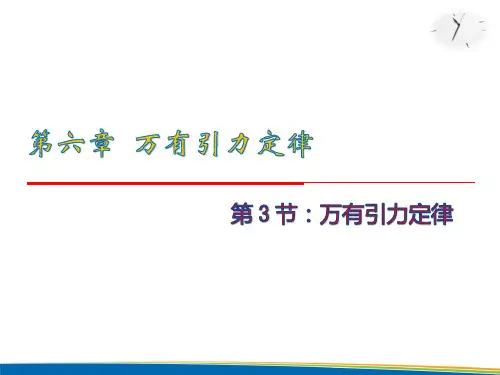 第六章 万有引力定律

第3节：万有引力定律